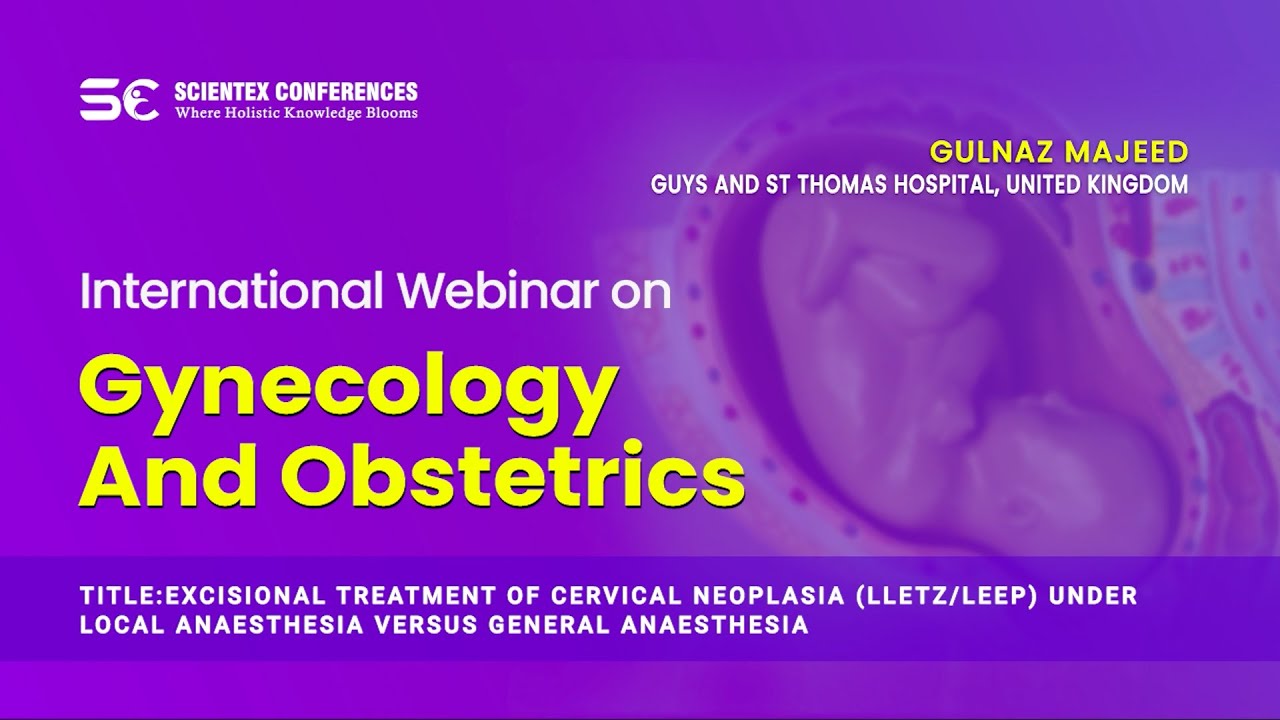 SC SCIENTEX CONFERENCES
Where Holistic Knowledge Blooms

GULNAZ MAJEED
GUYS AND ST THOMAS HOSPITAL, UNITED KINGDOM

International Webinar on

Gynecology And Obstetrics

TITLE:EXCISIONAL TREATMENT OF CERVICAL NEOPLASIA (LLETZ/LEEP) UNDER LOCAL ANAESTHESIA VERSUS GENERAL ANAESTHESIA